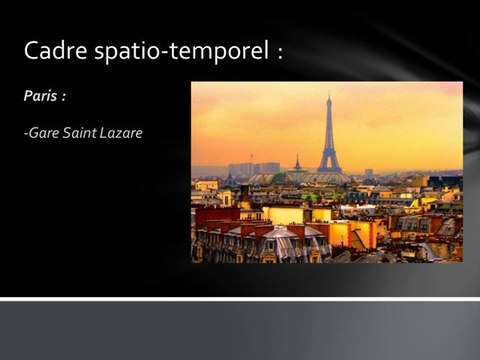 Cadre spatio-temporel :

Paris :

-Gare Saint Lazare